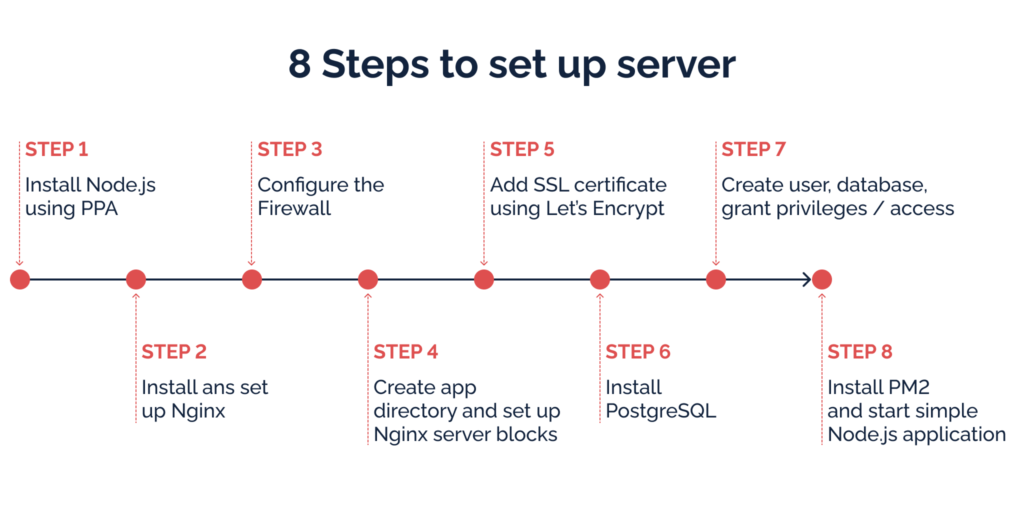 8 Steps to set up server

STEP 1
Install Node.js using PPA

STEP 2
Install ans set up Nginx

STEP 3
Configure the Firewall

STEP 4
Create app directory and set up Nginx server blocks

STEP 5
Add SSL certificate using Let's Encrypt

STEP 6
Install PostgreSQL

STEP 7
Create user, database, grant privileges / access

STEP 8
Install PM2 and start simple Node.js application